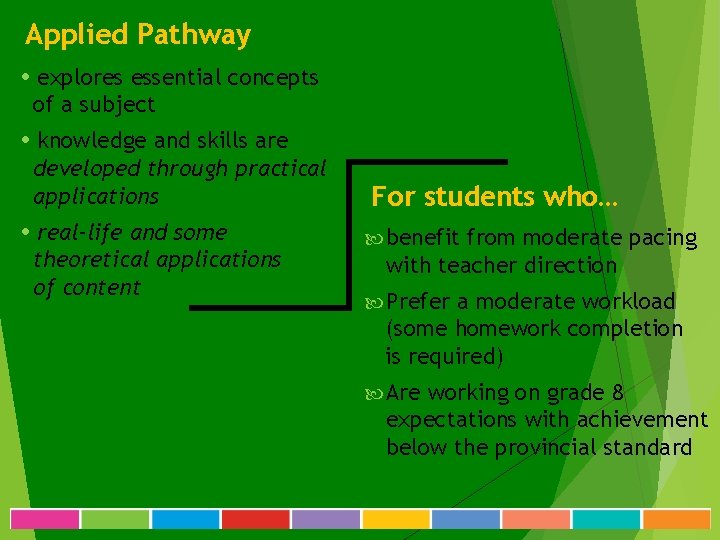 Applied Pathway

• explores essential concepts of a subject

• knowledge and skills are developed through practical applications

• real-life and some theoretical applications of content

For students who…

benefit from moderate pacing with teacher direction

Prefer a moderate workload (some homework completion is required)

Are working on grade 8 expectations with achievement below the provincial standard